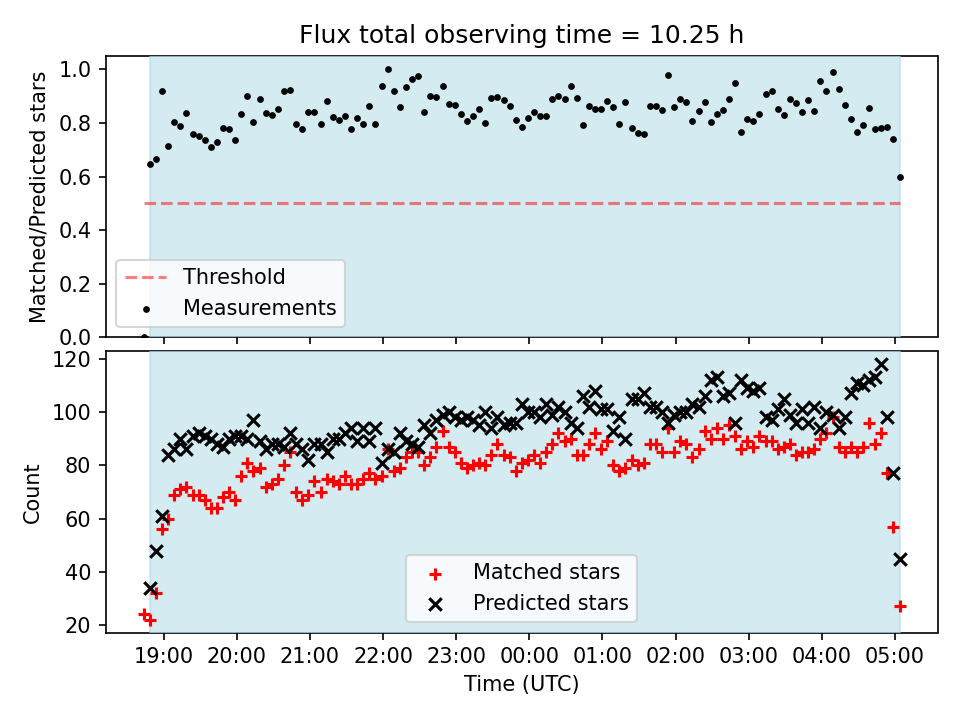 Flux total observing time = 10.25 h

Matched/Predicted stars

1.0
0.8
0.6
0.4
0.2
0.0

Threshold
Measurements

Count

120
100
80
60
40
20

Matched stars
Predicted stars

19:00 20:00 21:00 22:00 23:00 00:00 01:00 02:00 03:00 04:00 05:00

Time (UTC)